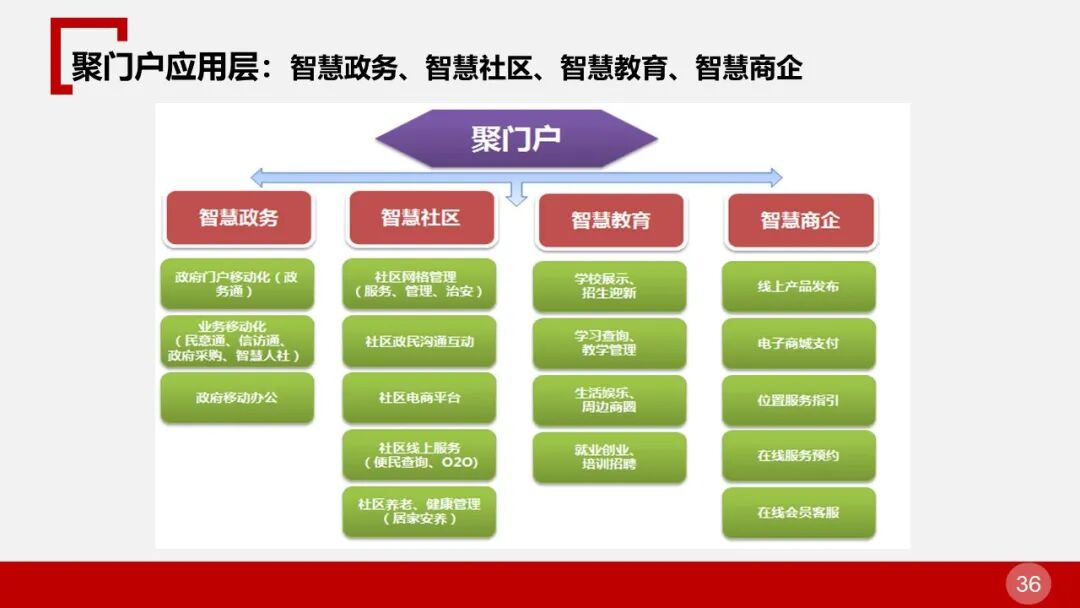 聚门户应用层：智慧政务、智慧社区、智慧教育、智慧商企

聚门户

智慧政务

政府门户移动化（政务通）

业务移动化（民意通、信访通、政府采购、智慧人社）

政府移动办公

智慧社区

社区网格管理（服务、管理、治安）

社区政民沟通互动

社区电商平台

社区线上服务（便民查询、O2O）

社区养老、健康管理（居家安养）

智慧教育

学校展示、招生迎新

学习查询、教学管理

生活娱乐、周边商圈

就业创业、培训招聘

智慧商企

线上产品发布

电子商城支付

位置服务指引

在线服务预约

在线会员客服

36